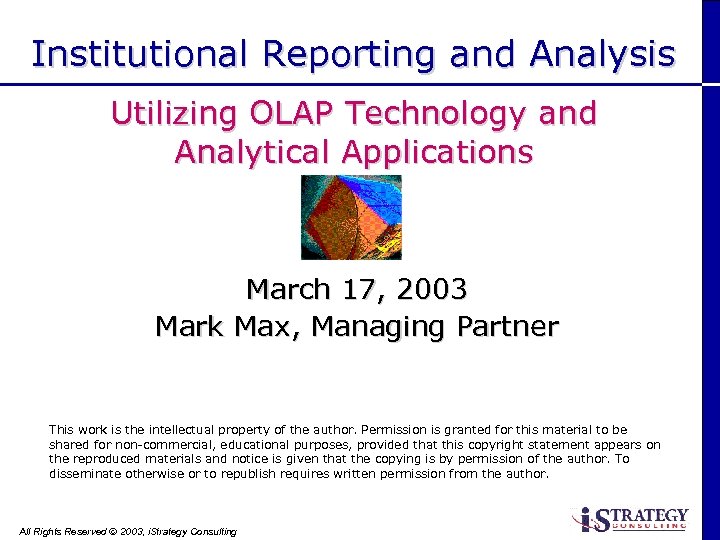 Institutional Reporting and Analysis

Utilizing OLAP Technology and Analytical Applications

March 17, 2003
Mark Max, Managing Partner

This work is the intellectual property of the author. Permission is granted for this material to be shared for non-commercial, educational purposes, provided that this copyright statement appears on the reproduced materials and notice is given that the copying is by permission of the author. To disseminate otherwise or to republish requires written permission from the author.

All Rights Reserved © 2003, iStrategy Consulting

iSTRATEGY CONSULTING